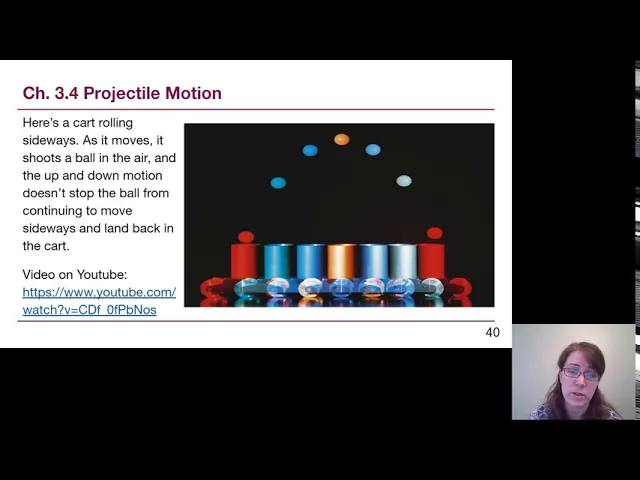 Ch. 3.4 Projectile Motion

Here's a cart rolling sideways. As it moves, it shoots a ball in the air, and the up and down motion doesn't stop the ball from continuing to move sideways and land back in the cart.

Video on Youtube: https://www.youtube.com/watch?v=CDf_0fPbNos

40